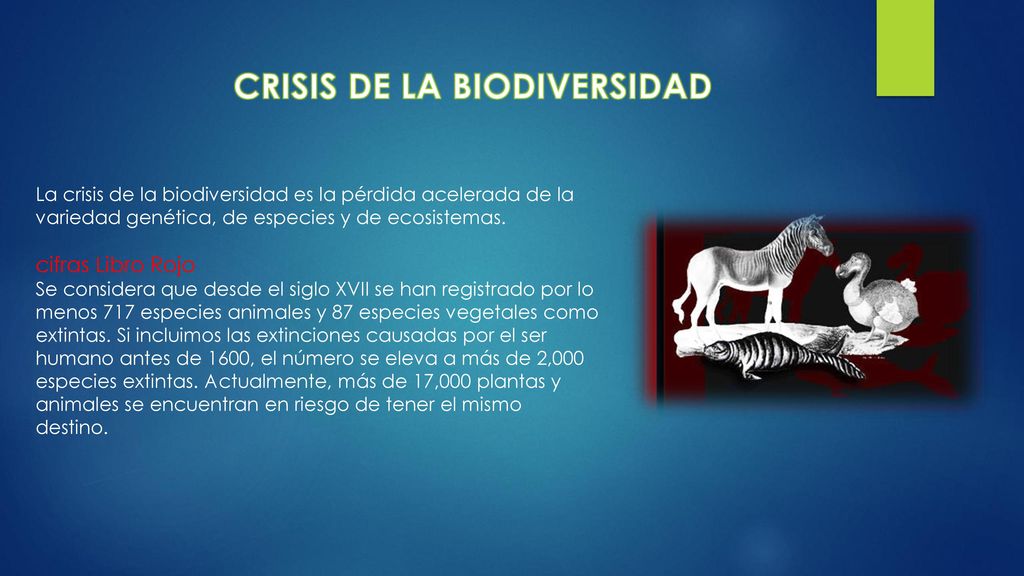 CRISIS DE LA BIODIVERSIDAD

La crisis de la biodiversidad es la pérdida acelerada de la variedad genética, de especies y de ecosistemas.

cifras Libro Rojo
Se considera que desde el siglo XVII se han registrado por lo menos 717 especies animales y 87 especies vegetales como extintas. Si incluimos las extinciones causadas por el ser humano antes de 1600, el número se eleva a más de 2,000 especies extintas. Actualmente, más de 17,000 plantas y animales se encuentran en riesgo de tener el mismo destino.